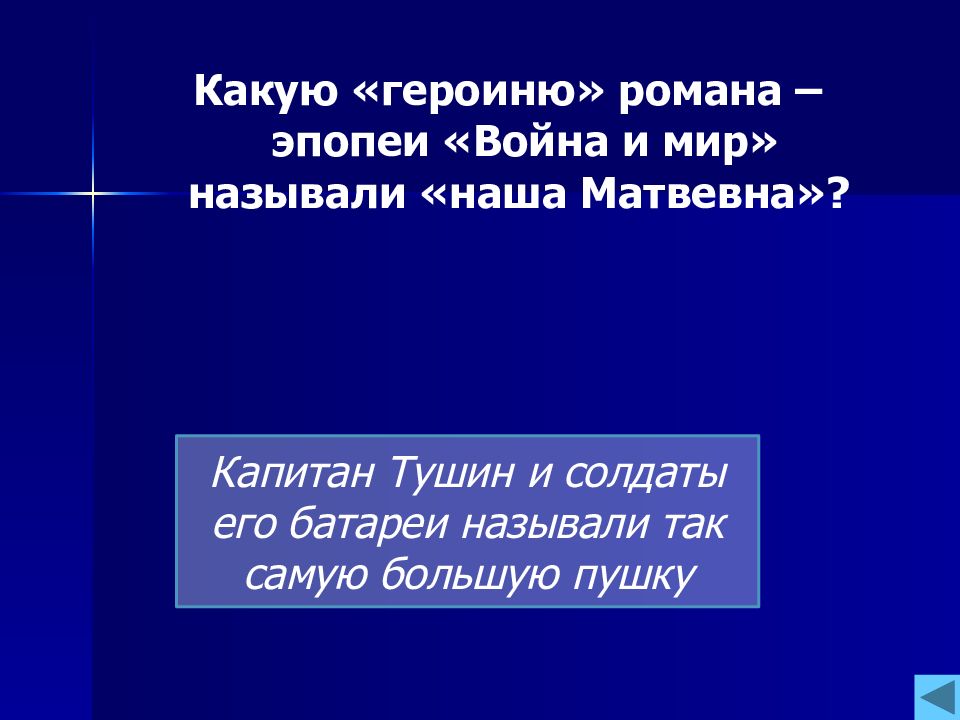 Какую «героиню» романа – эпопеи «Война и мир» называли «наша Матвевна»?

Капитан Тушин и солдаты его батареи называли так самую большую пушку